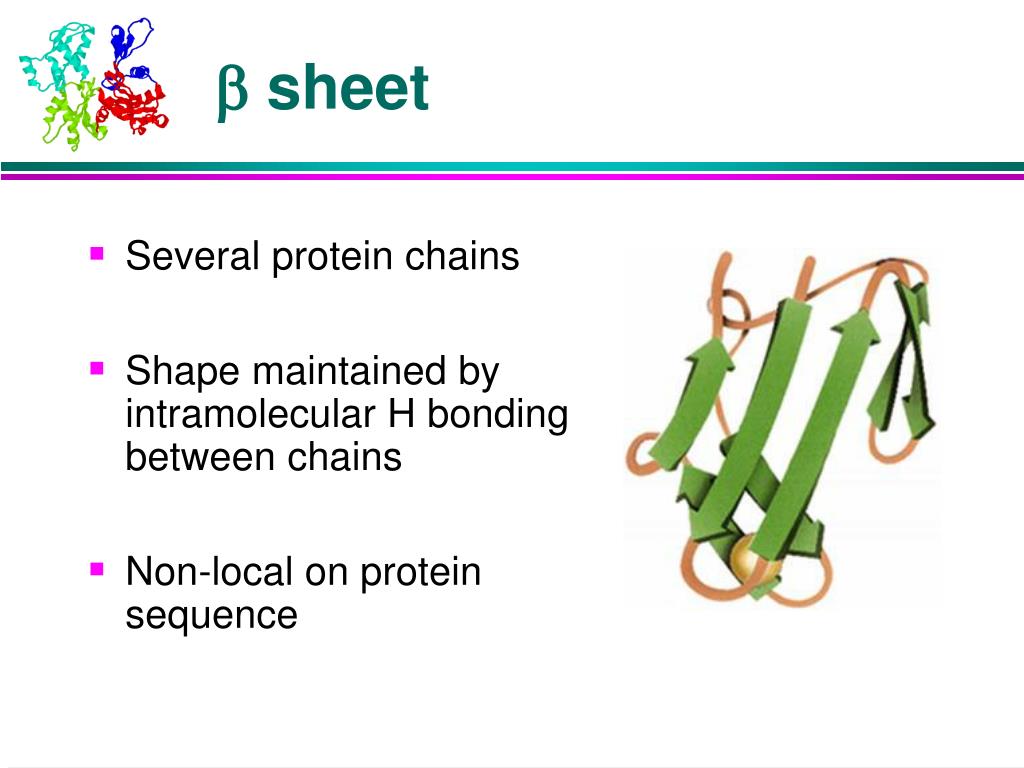 β sheet

- Several protein chains
- Shape maintained by intramolecular H bonding between chains
- Non-local on protein sequence